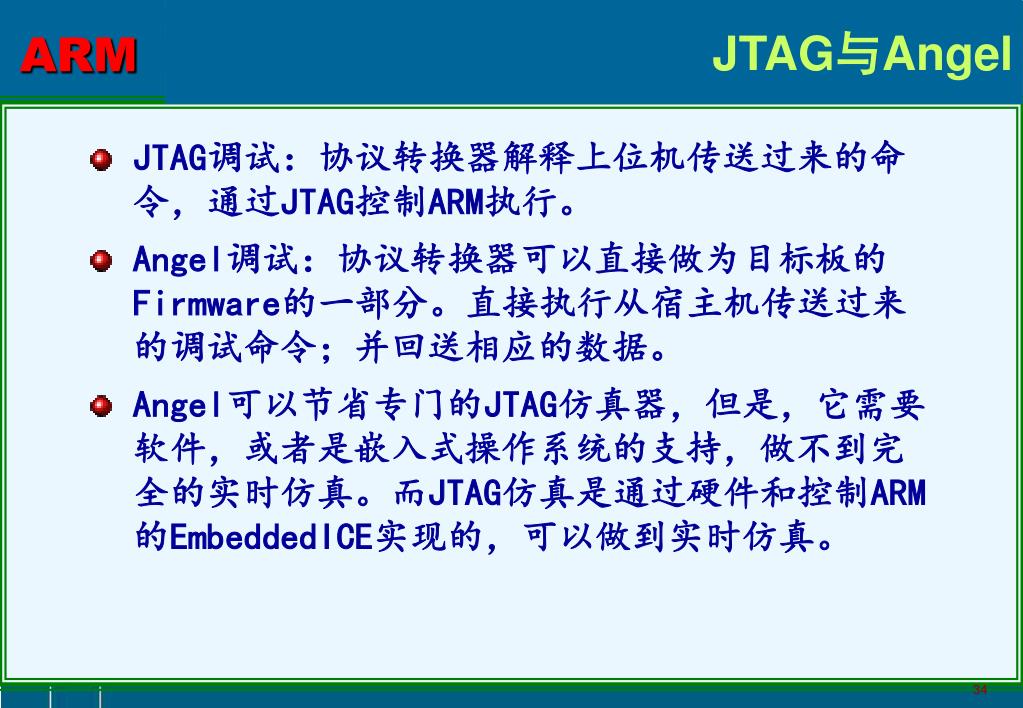 ARM

JTAG与Angel

JTAG调试：协议转换器解释上位机传送过来的命令，通过JTAG控制ARM执行。

Angel调试：协议转换器可以直接做为目标板的Firmware的一部分。直接执行从宿主机传送过来的调试命令；并回送相应的数据。

Angel可以节省专门的JTAG仿真器，但是，它需要软件，或者是嵌入式操作系统的支持，做不到完全的实时仿真。而JTAG仿真是通过硬件和控制ARM的EmbeddedICE实现的，可以做到实时仿真。

34